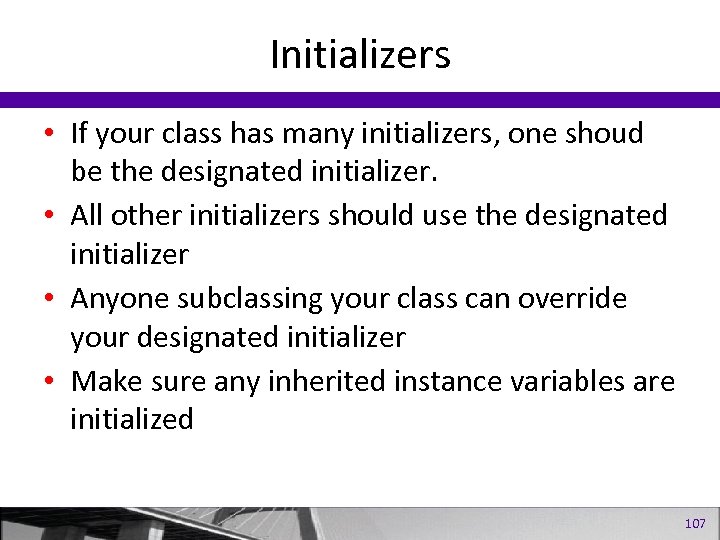 Initializers

• If your class has many initializers, one shoud be the designated initializer.
• All other initializers should use the designated initializer
• Anyone subclassing your class can override your designated initializer
• Make sure any inherited instance variables are initialized

107